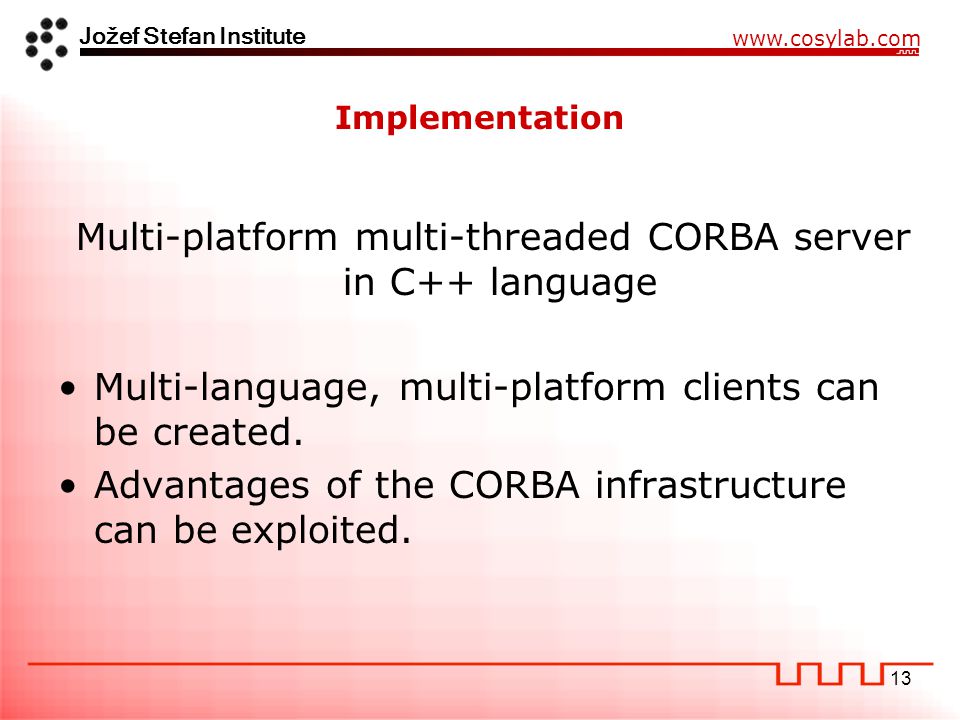 Jožef Stefan Institute

www.cosylab.com

Implementation

Multi-platform multi-threaded CORBA server in C++ language

• Multi-language, multi-platform clients can be created.
• Advantages of the CORBA infrastructure can be exploited.

13